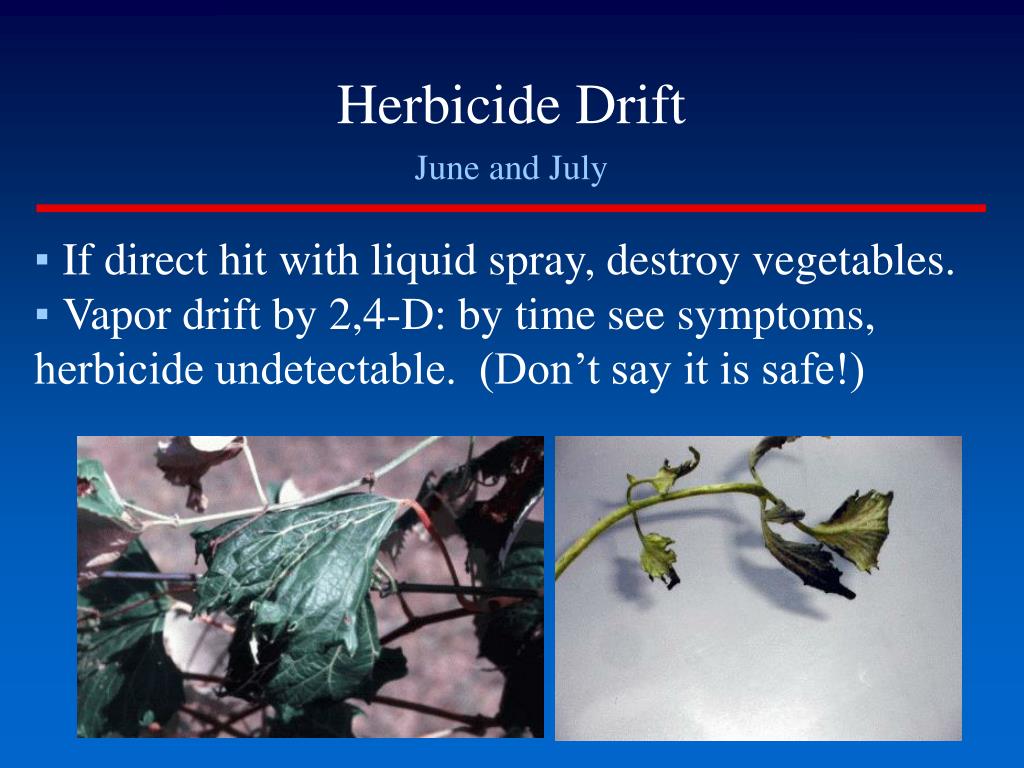 Herbicide Drift
June and July

▪ If direct hit with liquid spray, destroy vegetables.
▪ Vapor drift by 2,4-D: by time see symptoms, herbicide undetectable. (Don’t say it is safe!)